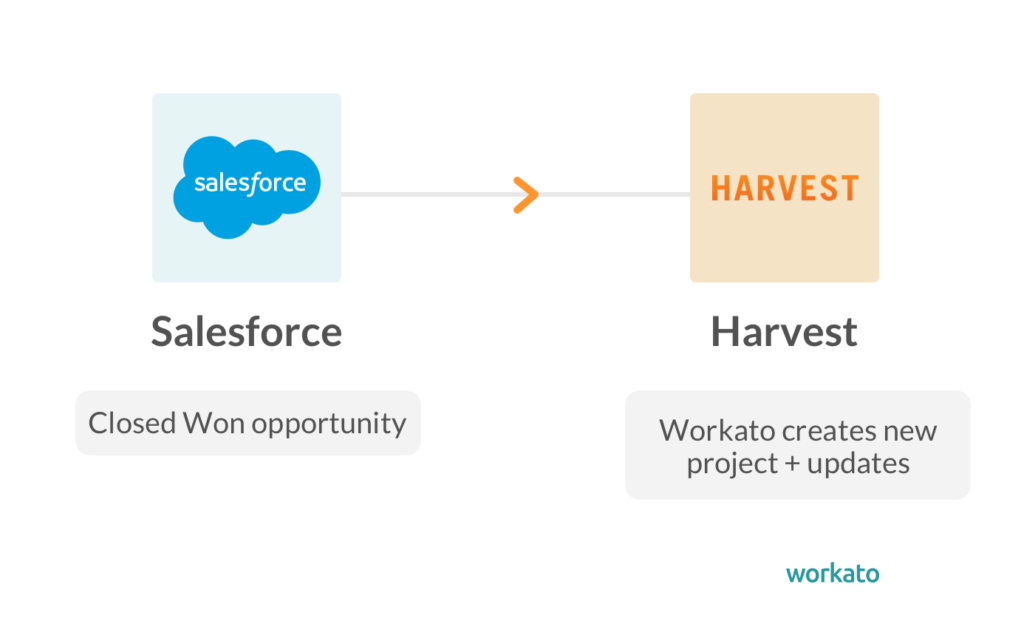 salesforce

HARVEST

Salesforce

Harvest

Closed Won opportunity

Workato creates new project + updates

workato